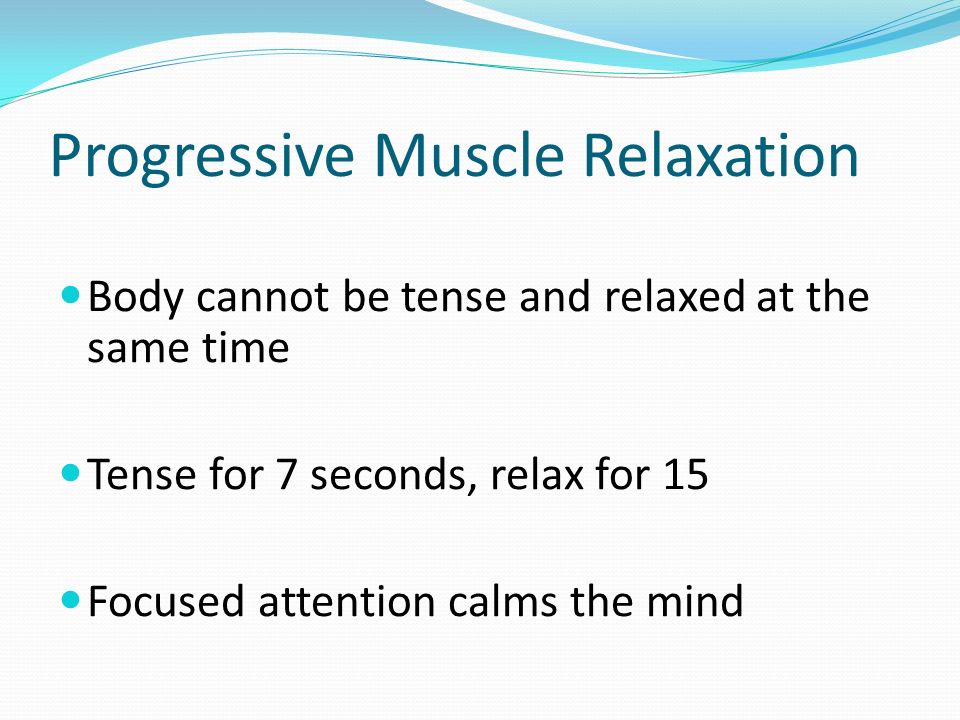 Progressive Muscle Relaxation

- Body cannot be tense and relaxed at the same time

- Tense for 7 seconds, relax for 15

- Focused attention calms the mind